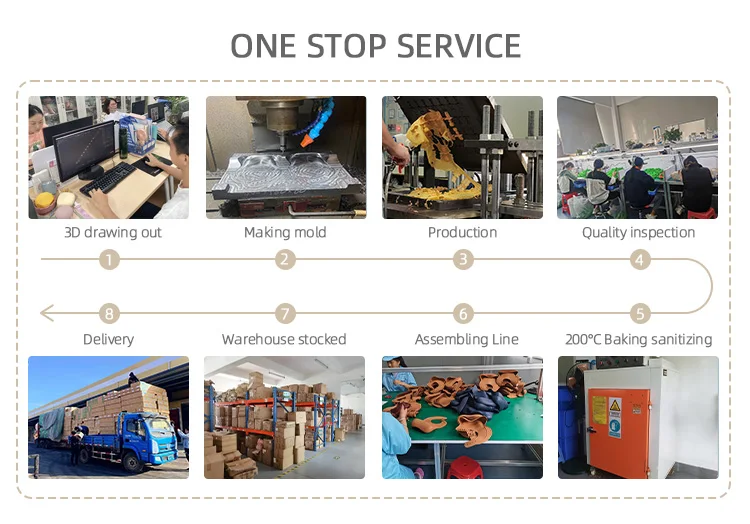 ONE STOP SERVICE

3D drawing out

Making mold

Production

Quality inspection

1

2

3

4

8

7

6

5

Delivery

Warehouse stocked

Assembling Line

200°C Baking sanitizing